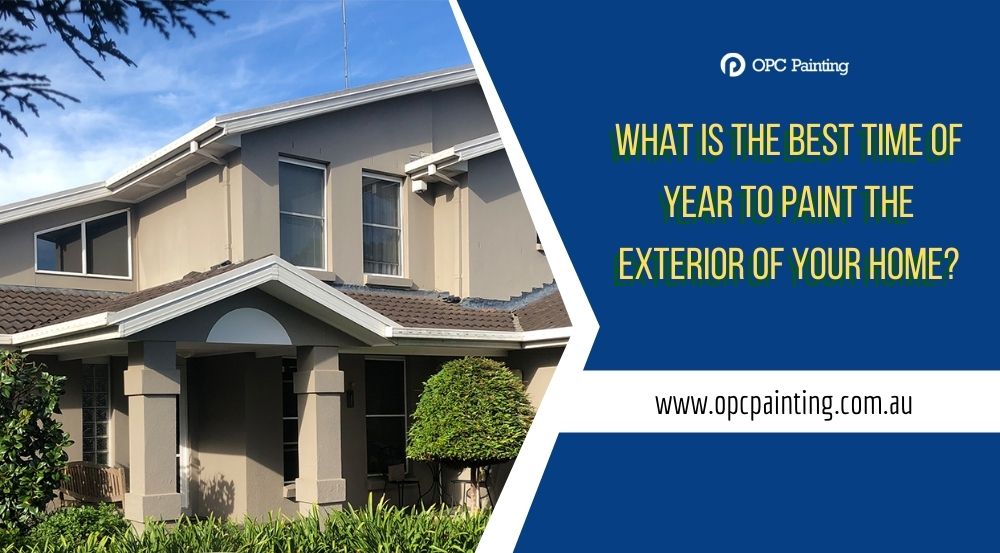 OPC Painting

WHAT IS THE BEST TIME OF YEAR TO PAINT THE EXTERIOR OF YOUR HOME?

www.opcpainting.com.au